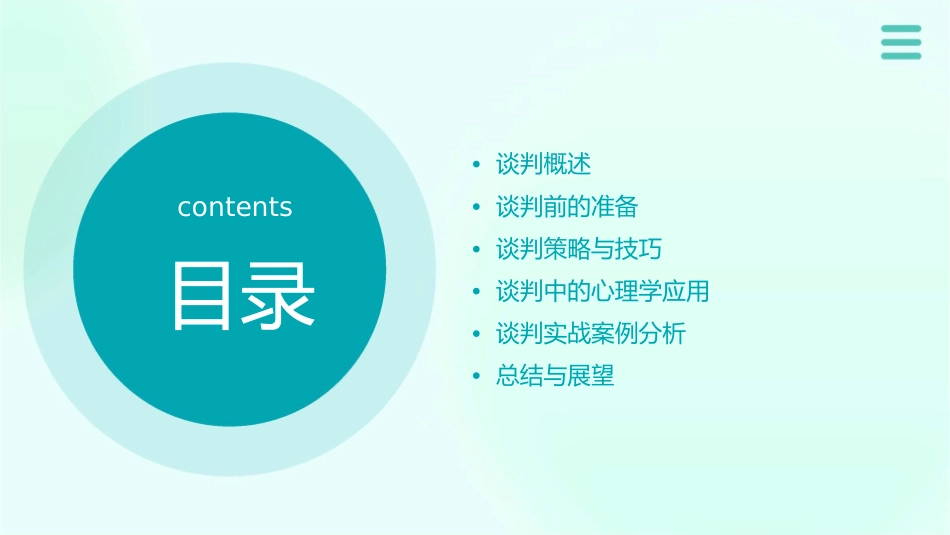 contents

目录

• 谈判概述
• 谈判前的准备
• 谈判策略与技巧
• 谈判中的心理学应用
• 谈判实战案例分析
• 总结与展望